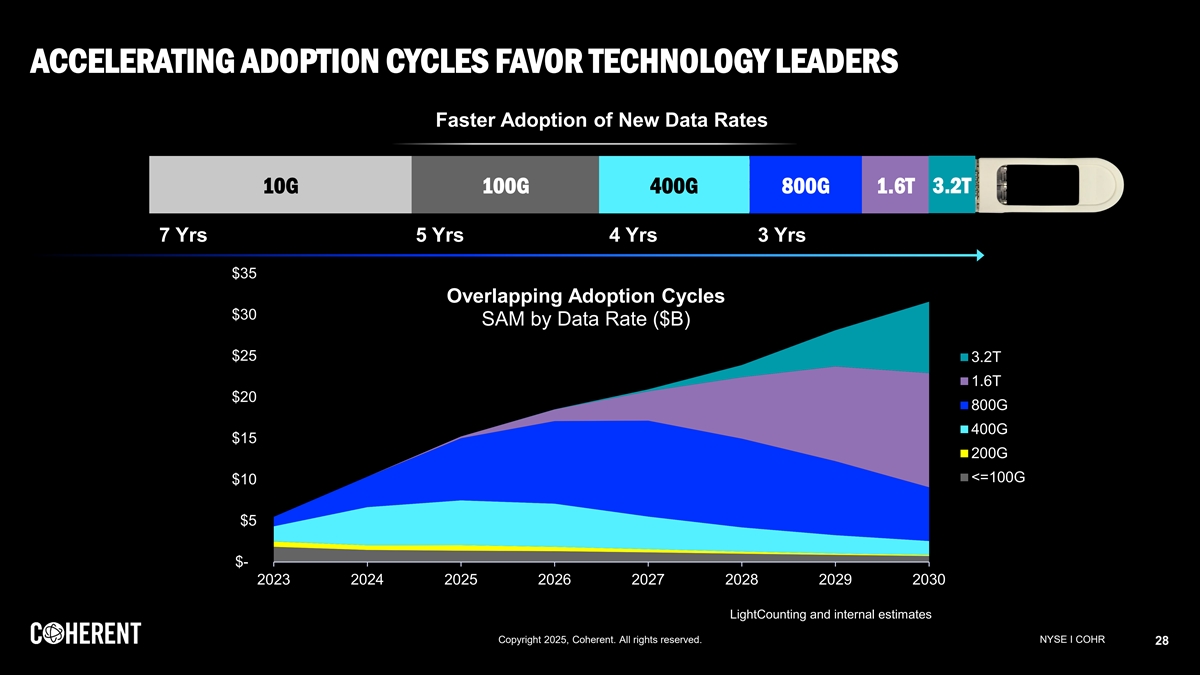 ACCELERATING ADOPTION CYCLES FAVOR TECHNOLOGY LEADERS

Faster Adoption of New Data Rates

10G 100G 400G 800G 1.6T 3.2T

7 Yrs 5 Yrs 4 Yrs 3 Yrs

Overlapping Adoption Cycles
SAM by Data Rate ($B)

$35
$30
$25
$20
$15
$10
$5
$-

2023 2024 2025 2026 2027 2028 2029 2030

3.2T
1.6T
800G
400G
200G
<=100G

LightCounting and internal estimates

COHERENT

Copyright 2025, Coherent. All rights reserved.

NYSE I COHR

28